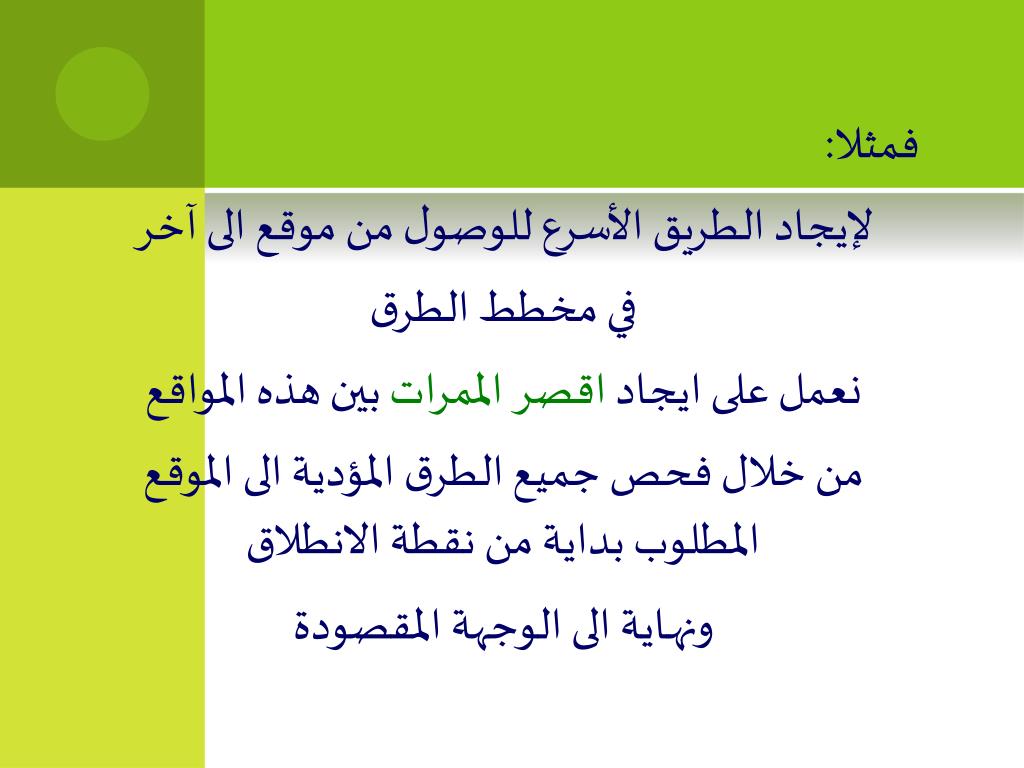 فمثلا:

لإيجاد الطريق الأسرع للوصول من موقع الى آخر

في مخطط الطرق

نعمل على ايجاد اقصر الممرات بين هذه المواقع

من خلال فحص جميع الطرق المؤدية الى الموقع المطلوب بداية من نقطة الانطلاق

ونهاية الى الوجهة المقصودة